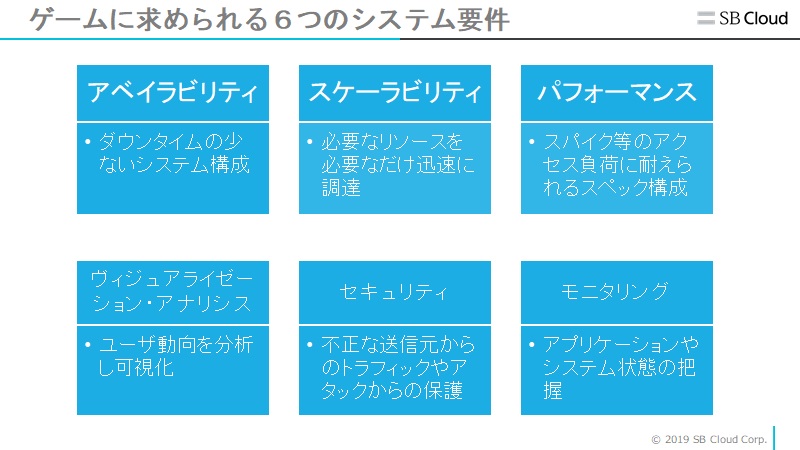 ゲームに求められる６つのシステム要件

SB Cloud

アベイラビリティ

• ダウンタイムの少ないシステム構成

スケーラビリティ

• 必要なリソースを必要なだけ迅速に調達

パフォーマンス

• スパイク等のアクセス負荷に耐えられるスペック構成

ヴィジュアライゼーション・アナリシス

• ユーザ動向を分析し可視化

セキュリティ

• 不正な送信元からのトラフィックやアタックからの保護

モニタリング

• アプリケーションやシステム状態の把握

© 2019 SB Cloud Corp.